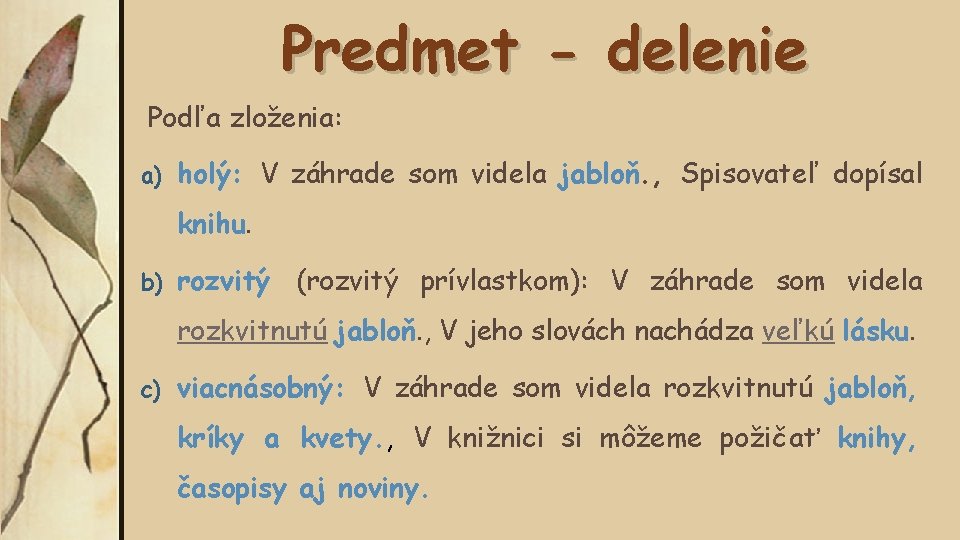 Predmet - delenie

Podľa zloženia:

a) holý: V záhrade som videla jabloň., Spisovateľ dopísal knihu.

b) rozvitý (rozvitý prívlastkom): V záhrade som videla rozkvitnutú jabloň., V jeho slovách nachádza veľkú lásku.

c) viacnásobný: V záhrade som videla rozkvitnutú jabloň, kríky a kvety., V knižnici si môžeme požičať knihy, časopisy aj noviny.